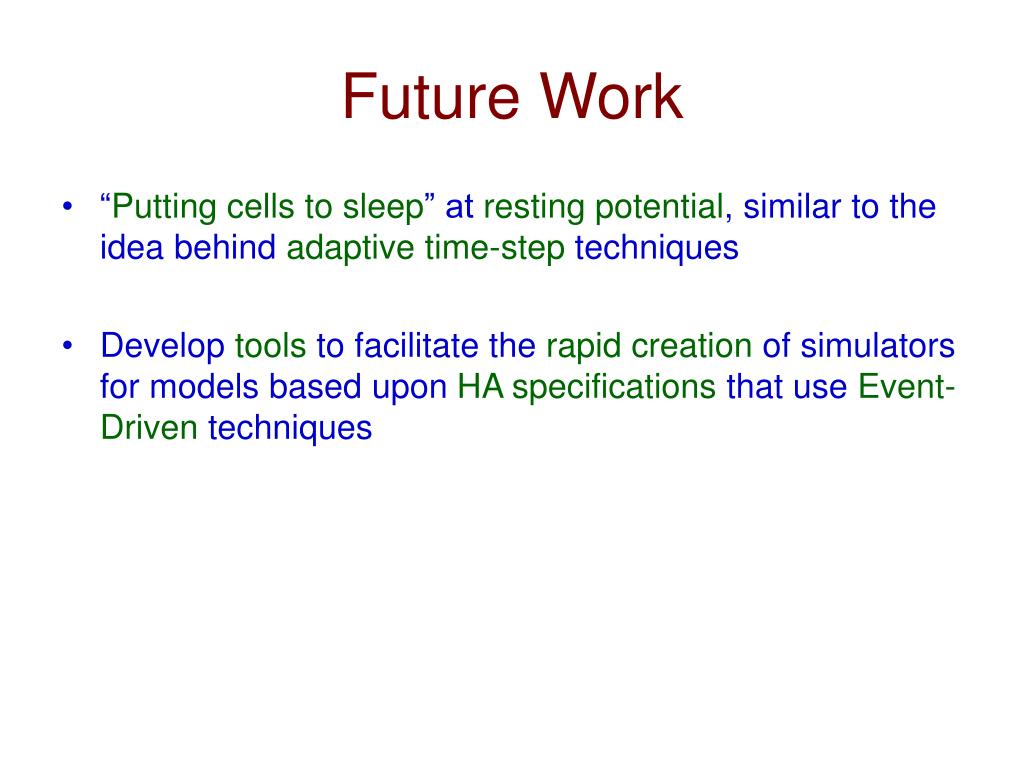 Future Work

• “Putting cells to sleep” at resting potential, similar to the idea behind adaptive time-step techniques

• Develop tools to facilitate the rapid creation of simulators for models based upon HA specifications that use Event-Driven techniques